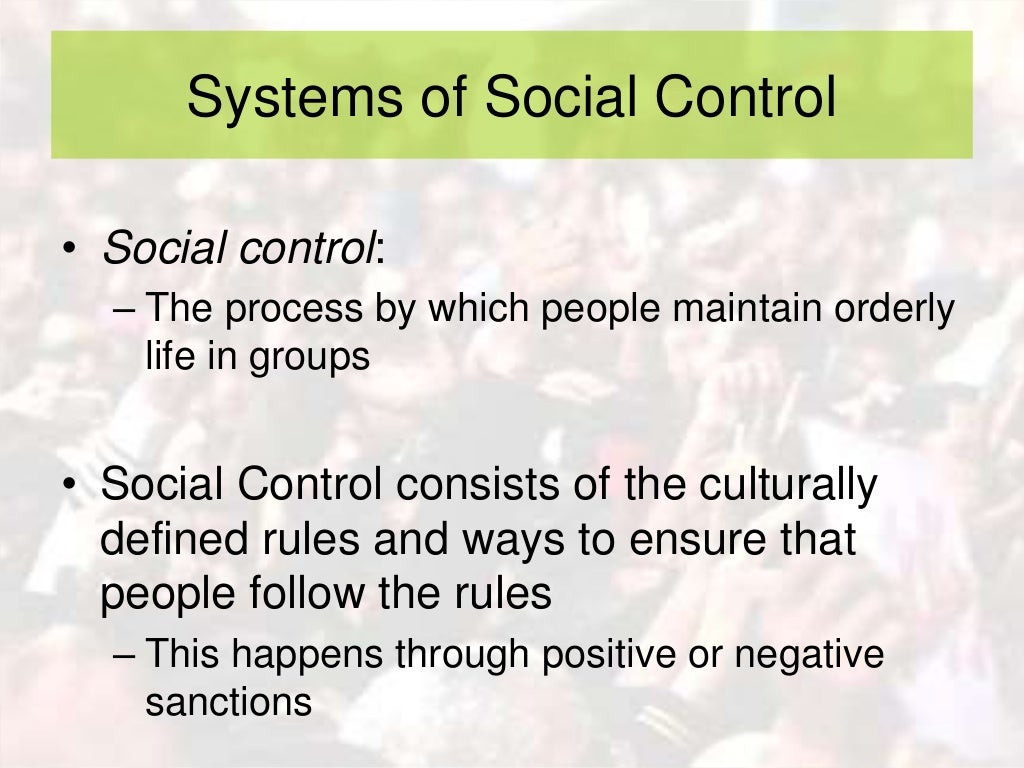 Systems of Social Control

• Social control:
– The process by which people maintain orderly life in groups

• Social Control consists of the culturally defined rules and ways to ensure that people follow the rules
– This happens through positive or negative sanctions